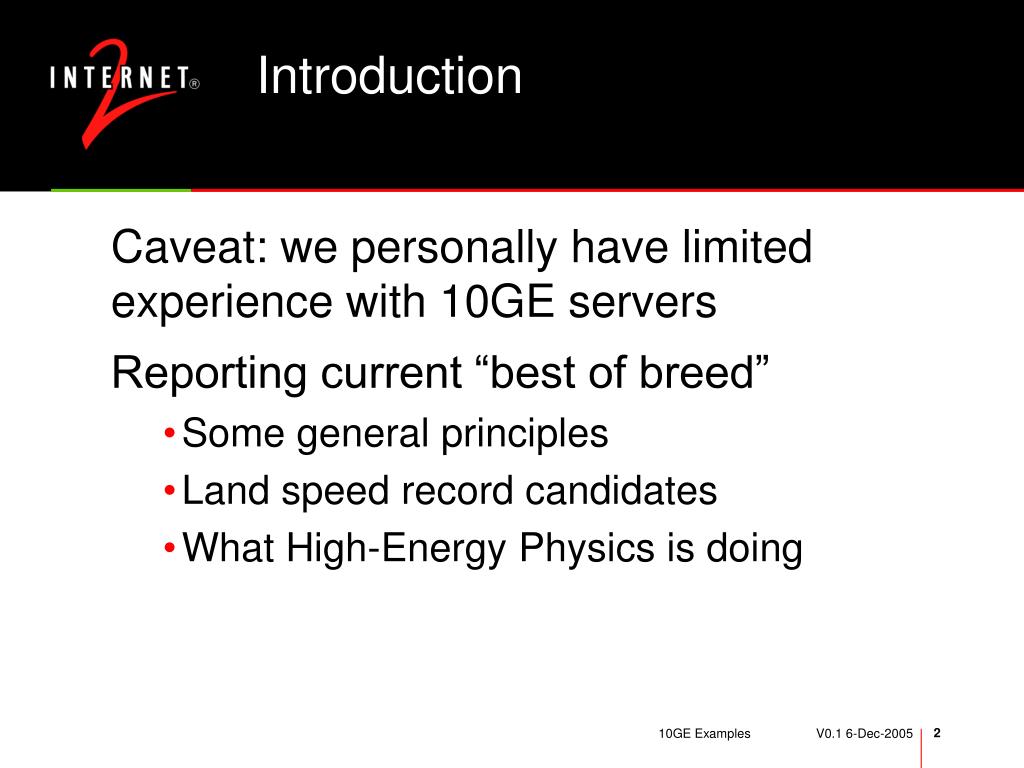 INTERNET® 2

Introduction

Caveat: we personally have limited experience with 10GE servers

Reporting current “best of breed”

• Some general principles
• Land speed record candidates
• What High-Energy Physics is doing

10GE Examples V0.1 6-Dec-2005 2